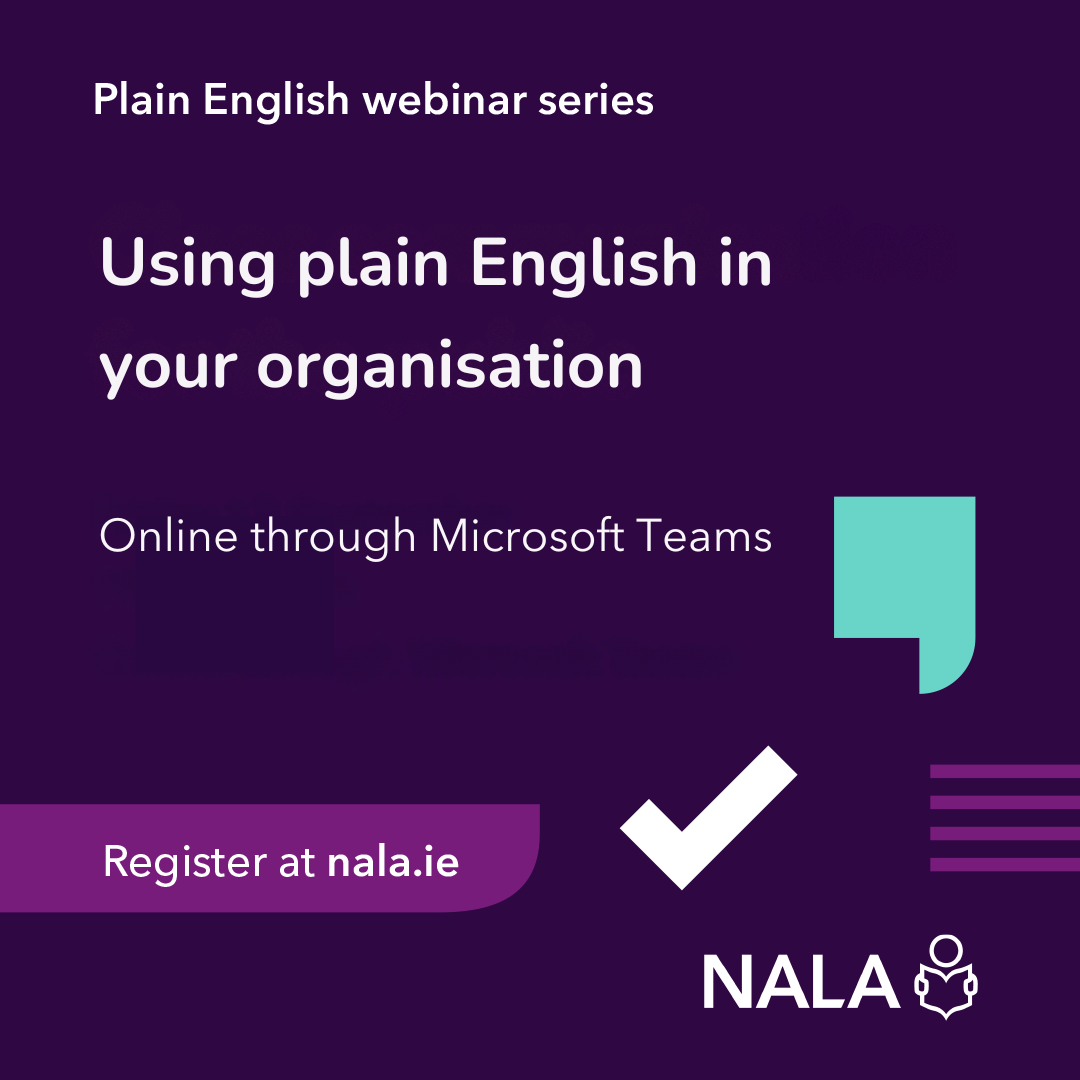 Plain English webinar series

Using plain English in your organisation

Online through Microsoft Teams

Register at nala.ie

NALA